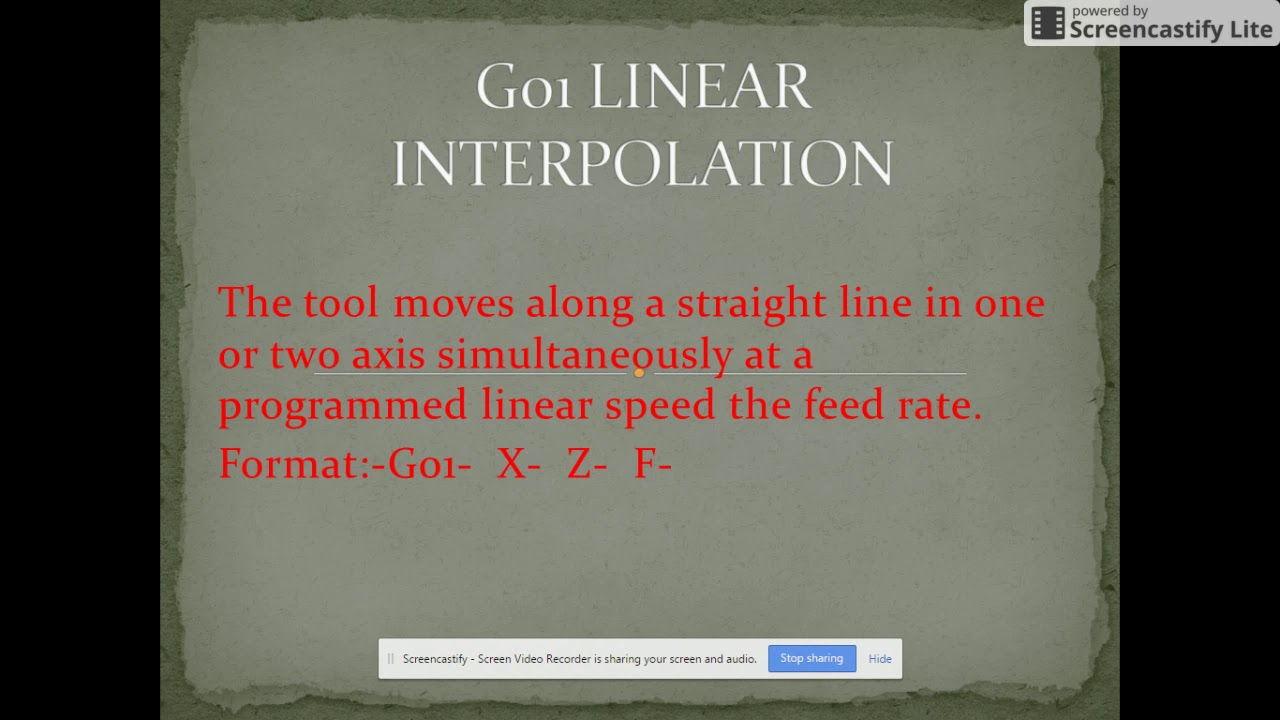 powered by
Screencastify Lite

G01 LINEAR INTERPOLATION

The tool moves along a straight line in one or two axis simultaneously at a programmed linear speed the feed rate.

Format:-G01- X- Z- F-

Screencastify - Screen Video Recorder is sharing your screen and audio. Stop sharing Hide